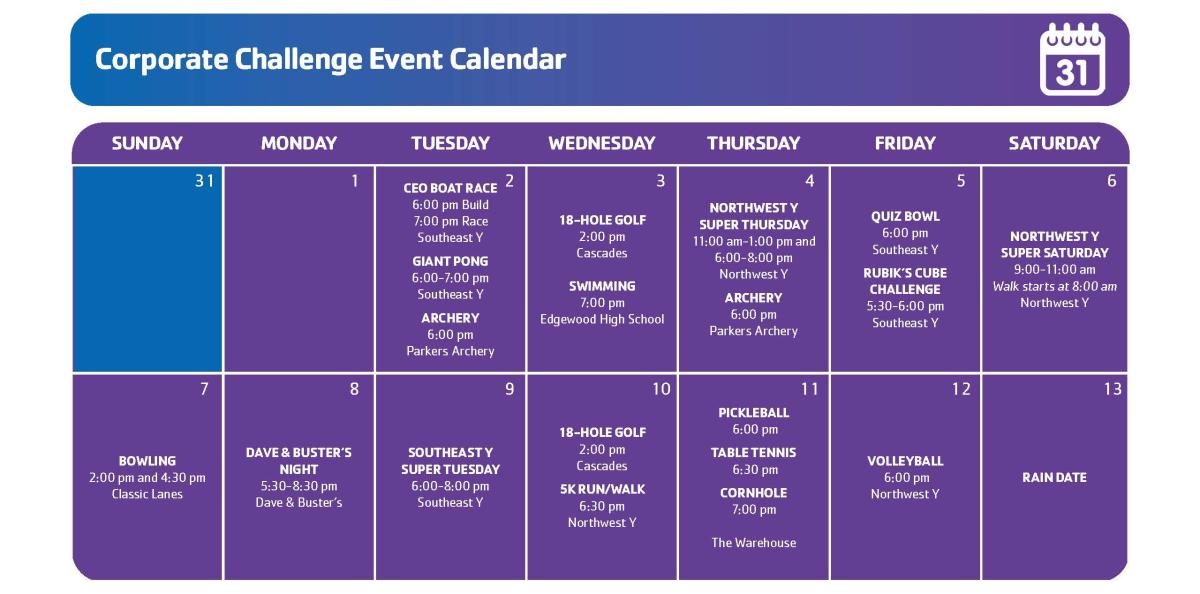 Corporate Challenge Event Calendar

31

| SUNDAY | MONDAY | TUESDAY | WEDNESDAY | THURSDAY | FRIDAY | SATURDAY |
|---|---|---|---|---|---|---|
| 31 | 1 | 2 CEO BOAT RACE 6:00 pm Build 7:00 pm Race Southeast Y GIANT PONG 6:00-7:00 pm Southeast Y ARCHERY 6:00 pm Parkers Archery | 3 18-HOLE GOLF 2:00 pm Cascades SWIMMING 7:00 pm Edgewood High School | 4 NORTHWEST Y SUPER THURSDAY 11:00 am-1:00 pm and 6:00-8:00 pm Northwest Y ARCHERY 6:00 pm Parkers Archery | 5 QUIZ BOWL 6:00 pm Southeast Y RUBIK'S CUBE CHALLENGE 5:30-6:00 pm Southeast Y | 6 NORTHWEST Y SUPER SATURDAY 9:00-11:00 am Walk starts at 8:00 am Northwest Y |
| 7 BOWLING 2:00 pm and 4:30 pm Classic Lanes | 8 DAVE & BUSTER'S NIGHT 5:30-8:30 pm Dave & Buster's | 9 SOUTHEAST Y SUPER TUESDAY 6:00-8:00 pm Southeast Y | 10 18-HOLE GOLF 2:00 pm Cascades 5K RUN/WALK 6:30 pm Northwest Y | 11 PICKLEBALL 6:00 pm TABLE TENNIS 6:30 pm CORNHOLE 7:00 pm The Warehouse | 12 VOLLEYBALL 6:00 pm Northwest Y | 13 RAIN DATE |